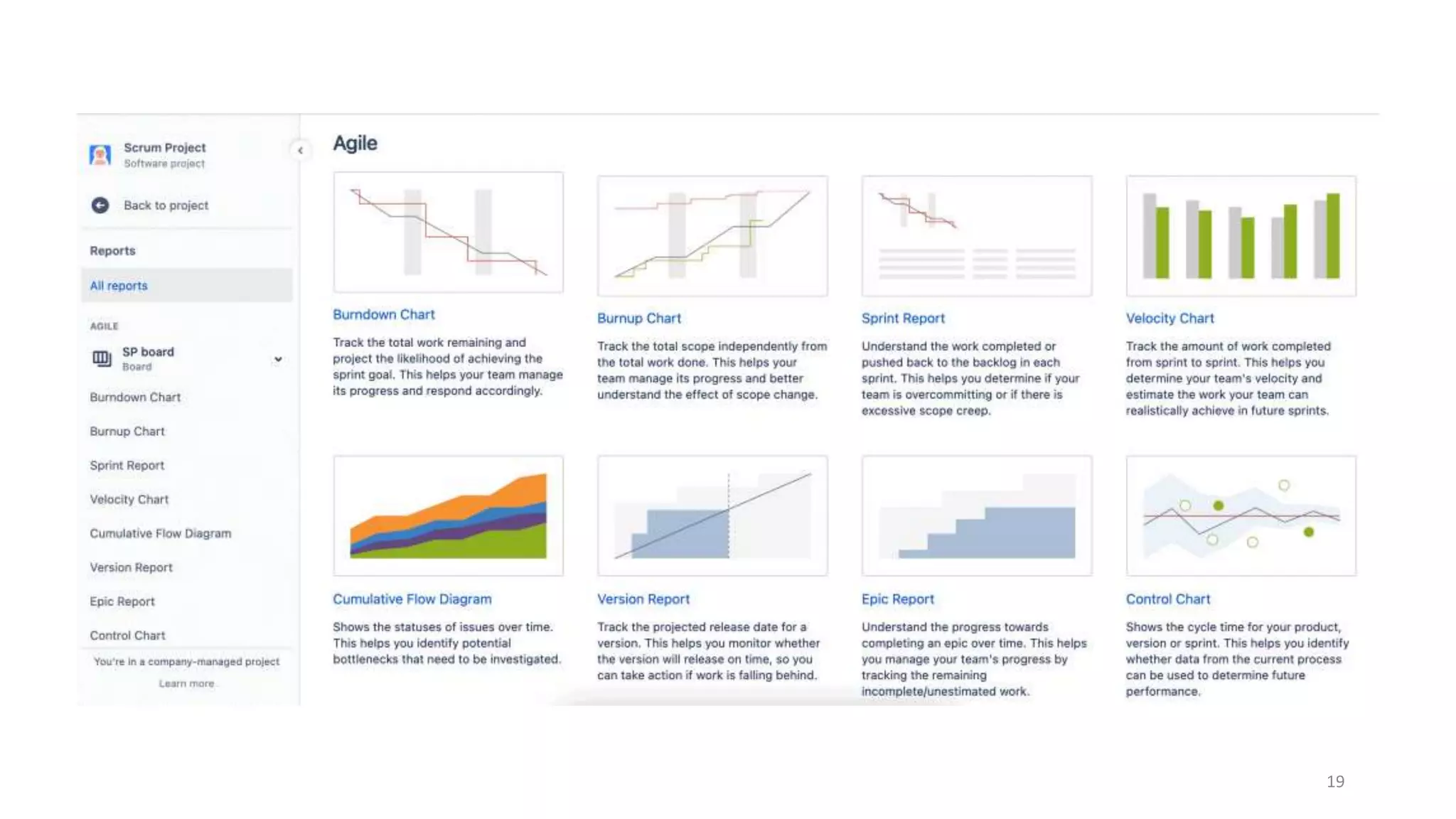 Scrum Project
Software project

Back to project

Reports

All reports

AGILE

SP board
Board

Burndown Chart

Burnup Chart

Sprint Report

Velocity Chart

Cumulative Flow Diagram

Version Report

Epic Report

Control Chart

You're in a company-managed project

Learn more

Agile

Burndown Chart

Track the total work remaining and project the likelihood of achieving the sprint goal. This helps your team manage its progress and respond accordingly.

Burnup Chart

Track the total scope independently from the total work done. This helps your team manage its progress and better understand the effect of scope change.

Sprint Report

Understand the work completed or pushed back to the backlog in each sprint. This helps you determine if your team is overcommitting or if there is excessive scope creep.

Velocity Chart

Track the amount of work completed from sprint to sprint. This helps you determine your team's velocity and estimate the work your team can realistically achieve in future sprints.

Cumulative Flow Diagram

Shows the statuses of issues over time. This helps you identify potential bottlenecks that need to be investigated.

Version Report

Track the projected release date for a version. This helps you monitor whether the version will release on time, so you can take action if work is falling behind.

Epic Report

Understand the progress towards completing an epic over time. This helps you manage your team's progress by tracking the remaining incomplete/unestimated work.

Control Chart

Shows the cycle time for your product, version or sprint. This helps you identify whether data from the current process can be used to determine future performance.

19